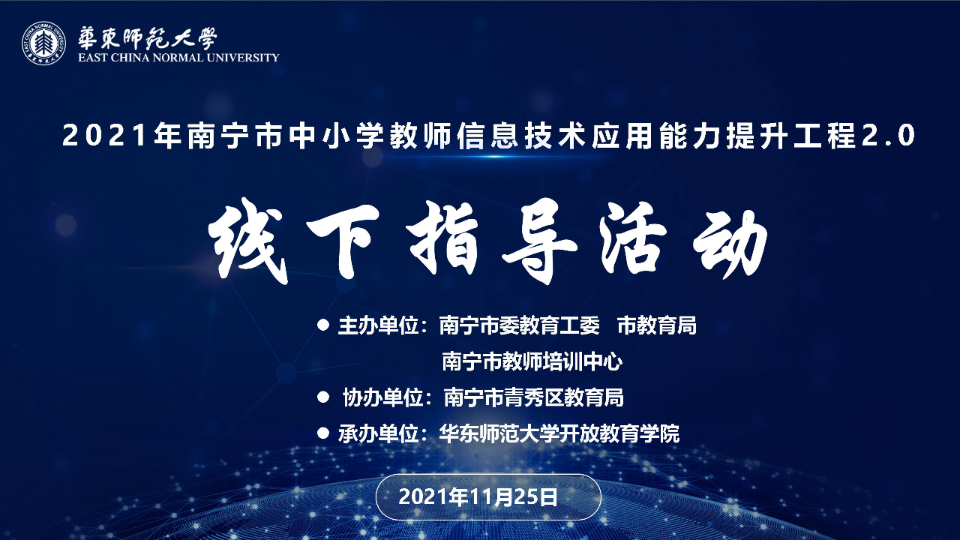 華東師範大學
EAST CHINA NORMAL UNIVERSITY

2021年南宁市中小学教师信息技术应用能力提升工程2.0

线下指导活动

● 主办单位：南宁市委教育工委　市教育局
南宁市教师培训中心

● 协办单位：南宁市青秀区教育局

● 承办单位：华东师范大学开放教育学院

2021年11月25日